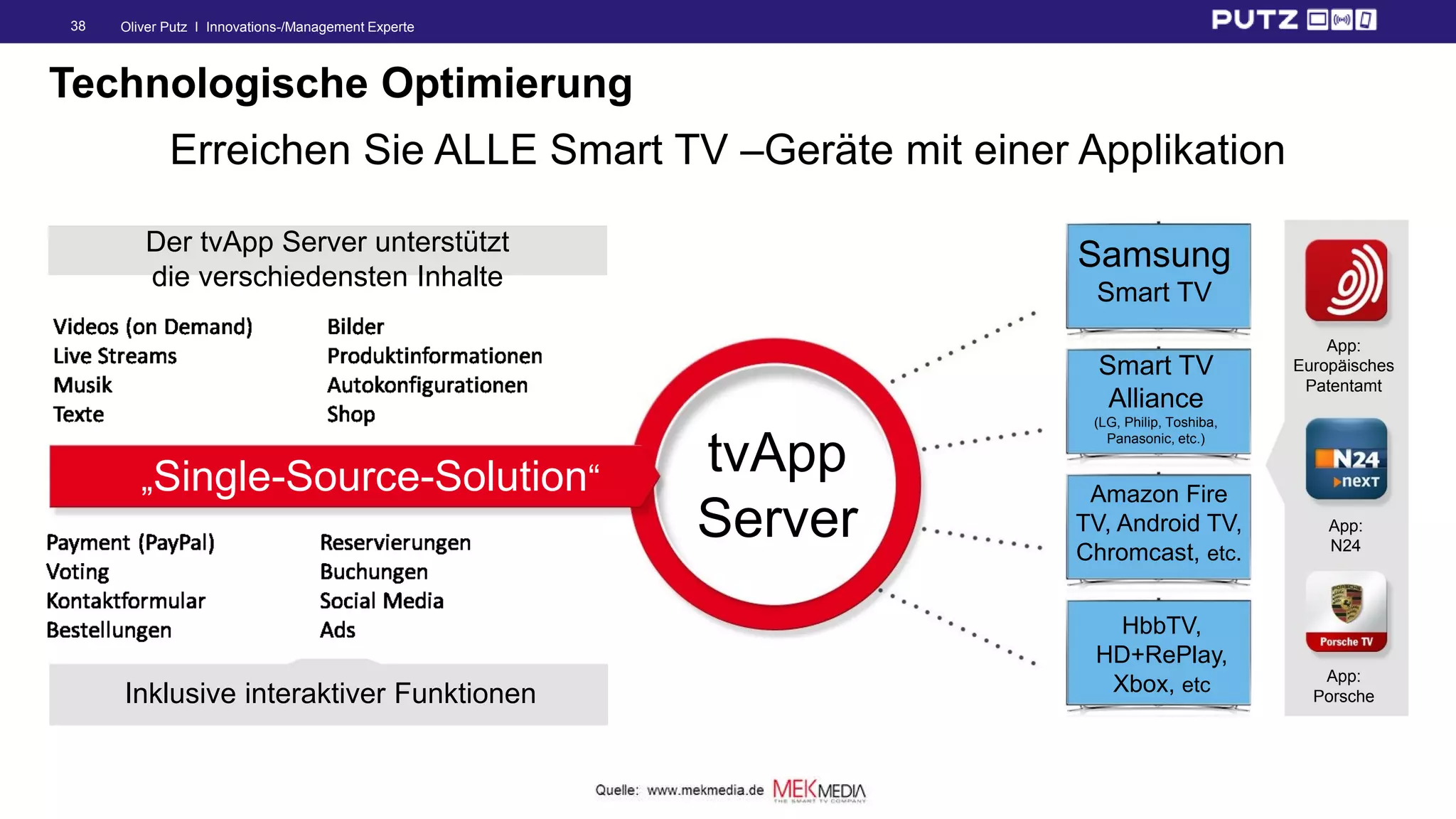 38 Oliver Putz I Innovations-/Management Experte

PUTZ

Technologische Optimierung

Erreichen Sie ALLE Smart TV –Geräte mit einer Applikation

Der tvApp Server unterstützt die verschiedensten Inhalte

Videos (on Demand)
Live Streams
Musik
Texte

Bilder
Produktinformationen
Autokonfigurationen
Shop

„Single-Source-Solution“

Payment (PayPal)
Voting
Kontaktformular
Bestellungen

Reservierungen
Buchungen
Social Media
Ads

Inklusive interaktiver Funktionen

tvApp Server

Samsung Smart TV

Smart TV Alliance (LG, Philip, Toshiba, Panasonic, etc.)

Amazon Fire TV, Android TV, Chromcast, etc.

HbbTV, HD+RePlay, Xbox, etc

App: Europäisches Patentamt

N24 next

App: N24

Porsche TV

App: Porsche

Quelle: www.mekmedia.de MEKMEDIA THE SMART TV COMPANY